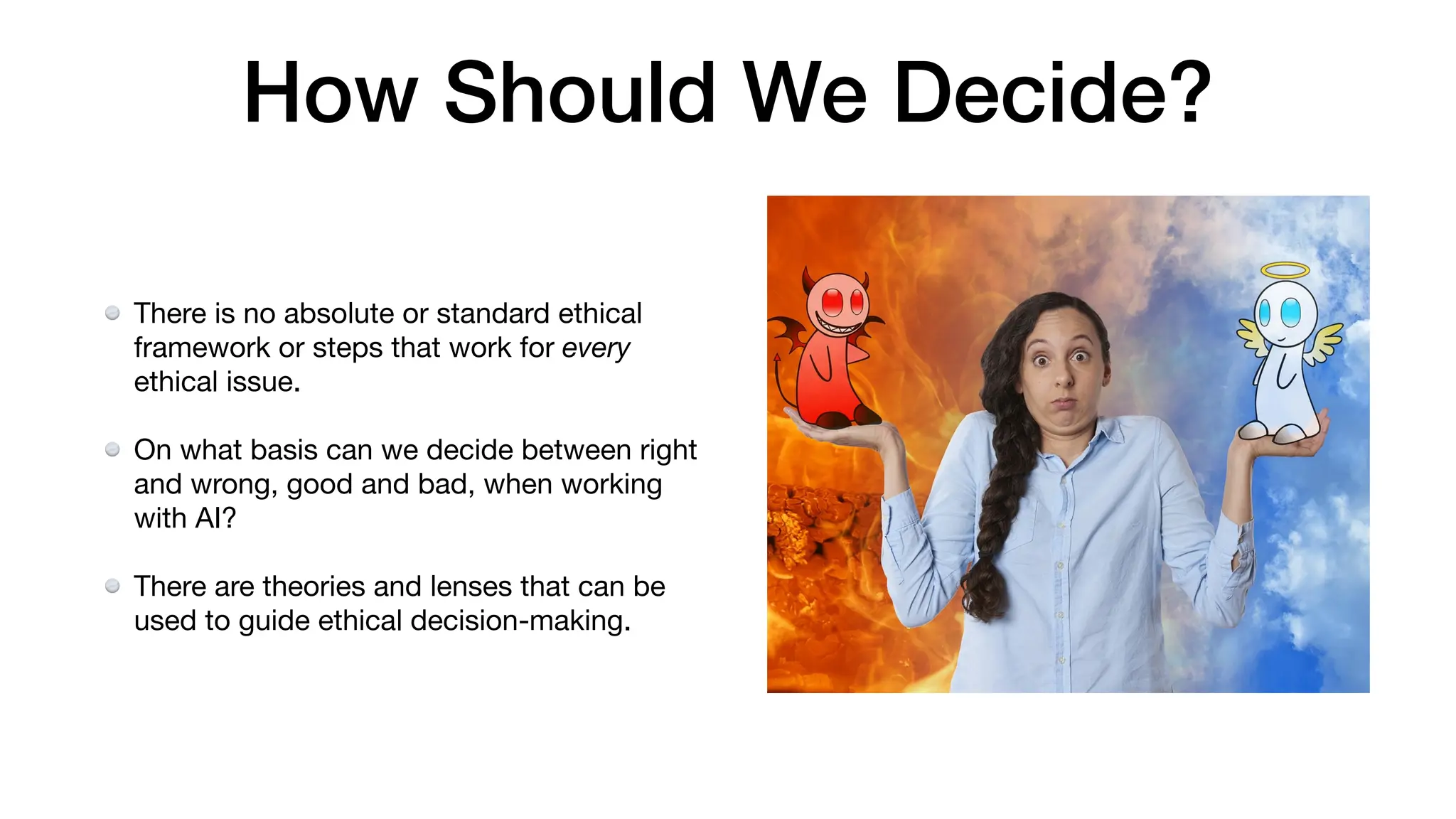 How Should We Decide?

There is no absolute or standard ethical framework or steps that work for every ethical issue.

On what basis can we decide between right and wrong, good and bad, when working with AI?

There are theories and lenses that can be used to guide ethical decision-making.